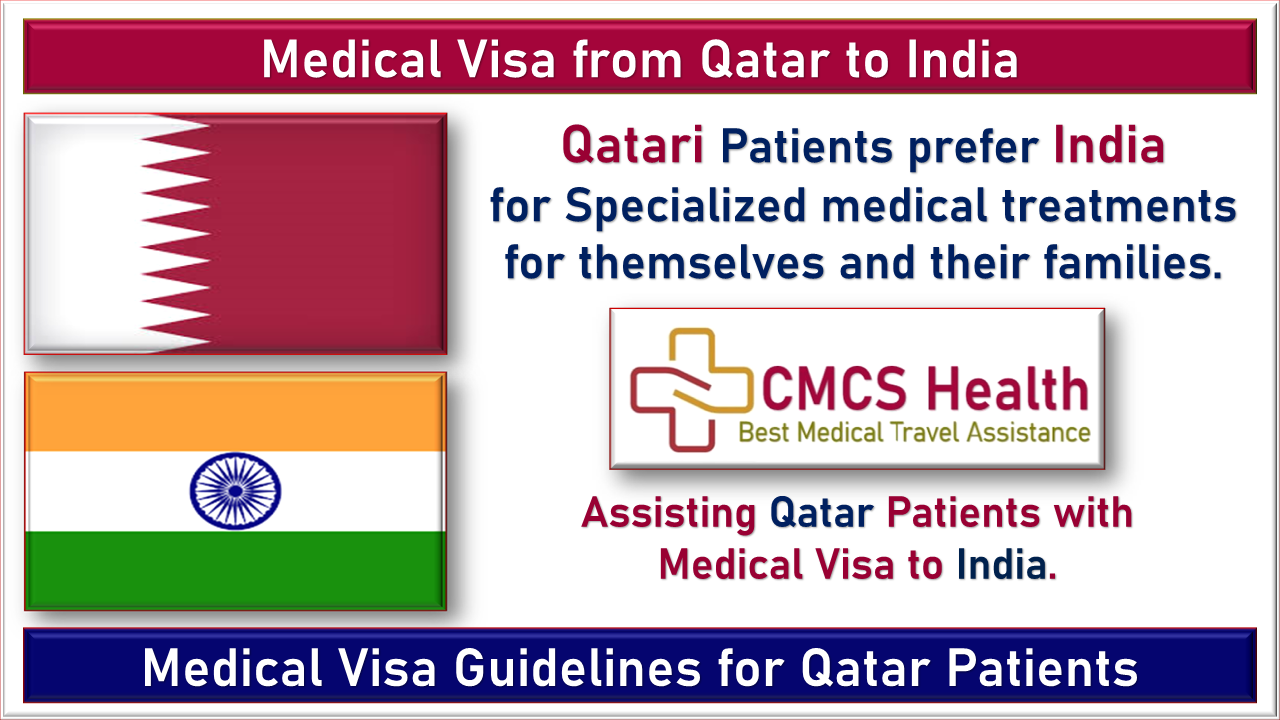 Medical Visa from Qatar to India

Qatari Patients prefer India for Specialized medical treatments for themselves and their families.

CMCS Health
Best Medical Travel Assistance

Assisting Qatar Patients with Medical Visa to India.

Medical Visa Guidelines for Qatar Patients